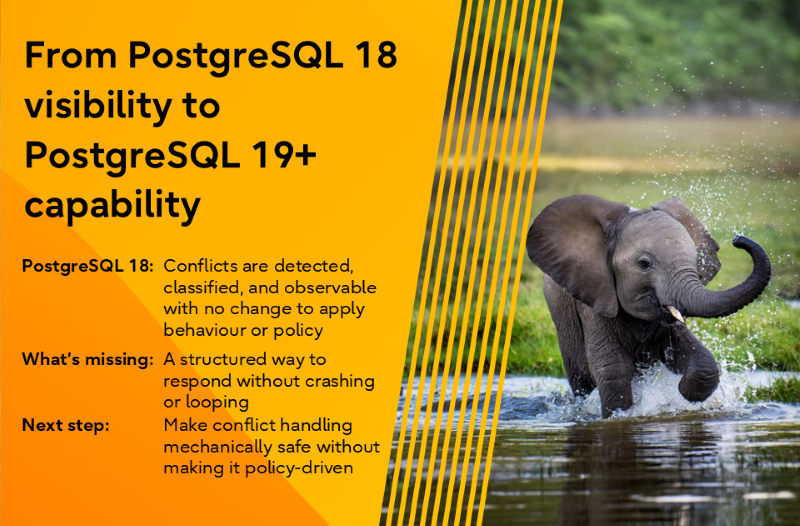 From PostgreSQL 18 visibility to PostgreSQL 19+ capability

PostgreSQL 18: Conflicts are detected, classified, and observable with no change to apply behaviour or policy

What's missing: A structured way to respond without crashing or looping

Next step: Make conflict handling mechanically safe without making it policy-driven